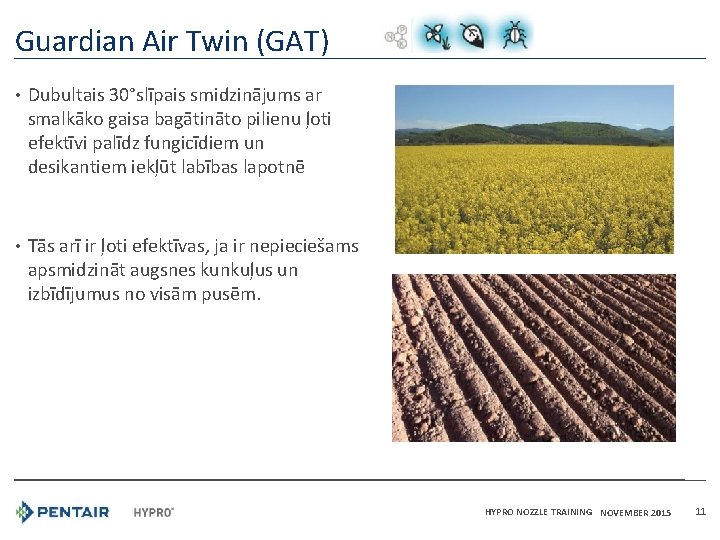 Guardian Air Twin (GAT)

• Dubultais 30°slīpais smidzinājums ar smalkāko gaisa bagātināto pilienu ļoti efektīvi palīdz fungicīdiem un desikantiem iekļūt labības lapotnē

• Tās arī ir ļoti efektīvas, ja ir nepieciešams apsmidzināt augsnes kunkuļus un izbīdījumus no visām pusēm.

PENTAIR HYPRO

HYPRO NOZZLE TRAINING NOVEMBER 2015 11